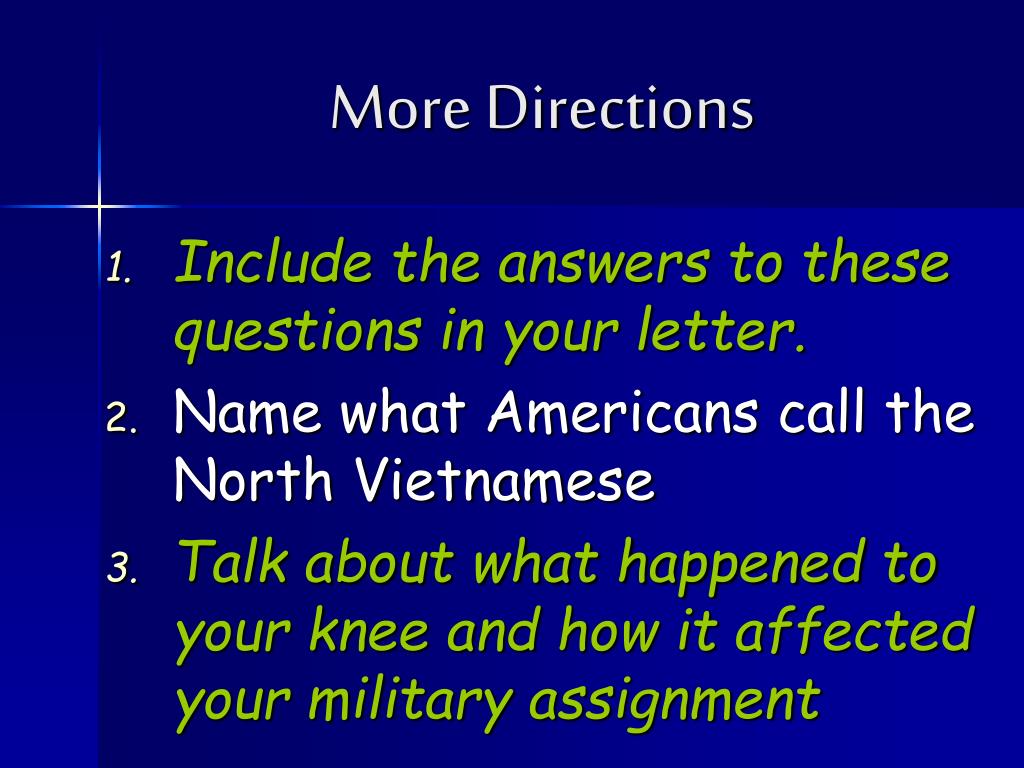 More Directions

1. Include the answers to these questions in your letter.
2. Name what Americans call the North Vietnamese
3. Talk about what happened to your knee and how it affected your military assignment